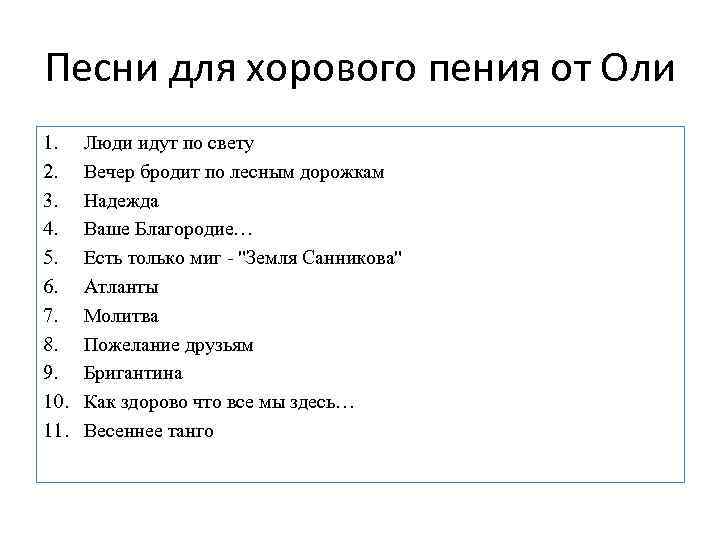 Песни для хорового пения от Оли

1. Люди идут по свету
2. Вечер бродит по лесным дорожкам
3. Надежда
4. Ваше Благородие…
5. Есть только миг - "Земля Санникова"
6. Атланты
7. Молитва
8. Пожелание друзьям
9. Бригантина
10. Как здорово что все мы здесь…
11. Весеннее танго